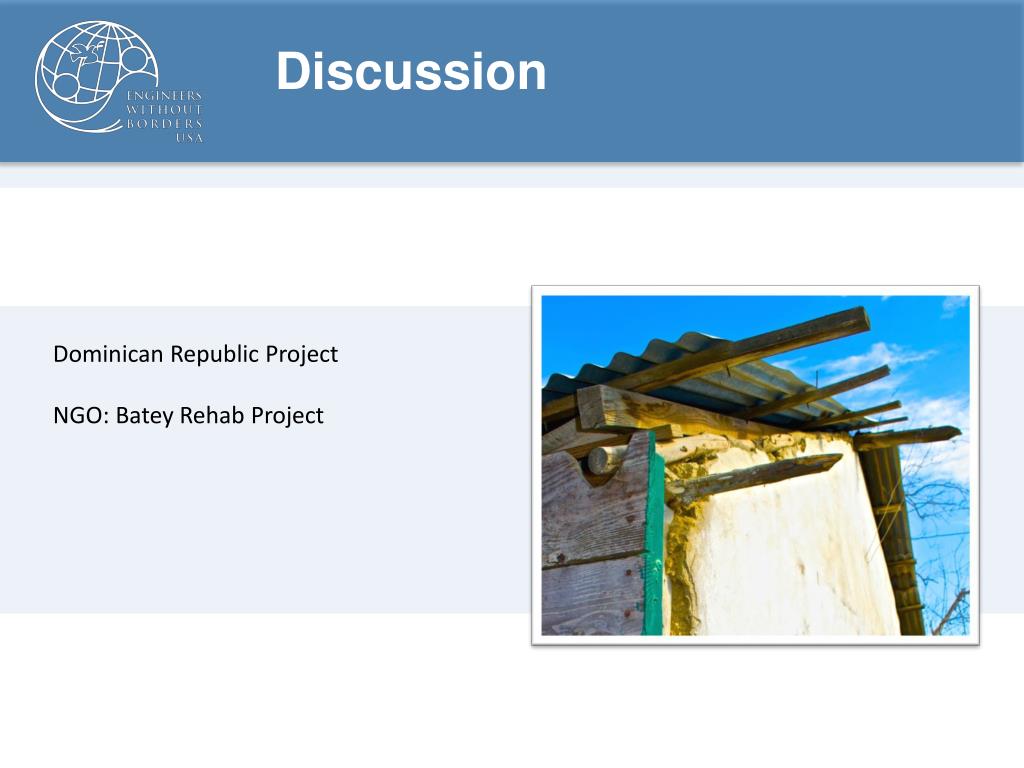 ENGINEERS
WITHOUT
BORDERS
USA

Discussion

Dominican Republic Project

NGO: Batey Rehab Project